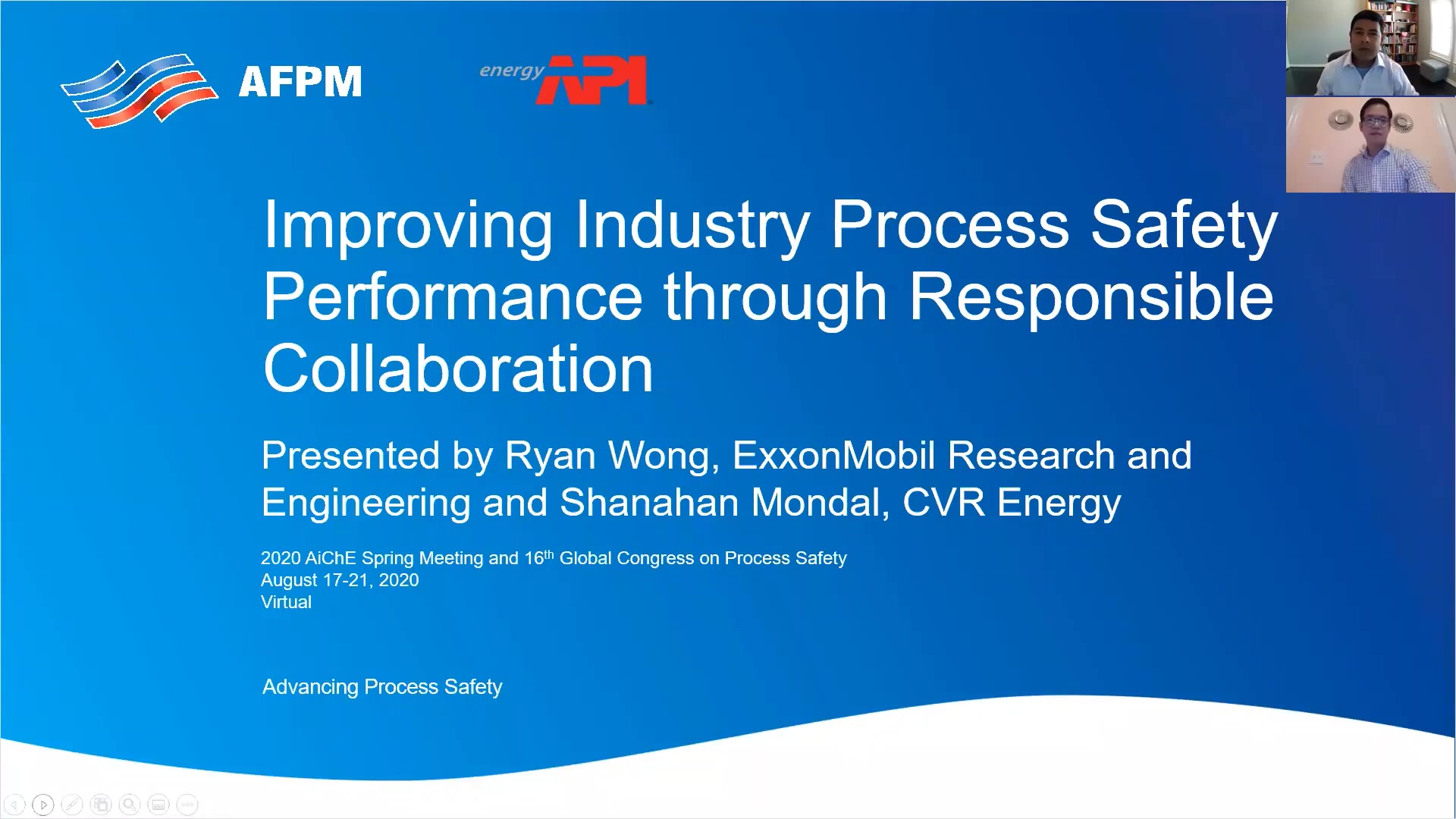 AFPM

energy API

Improving Industry Process Safety Performance through Responsible Collaboration

Presented by Ryan Wong, ExxonMobil Research and Engineering and Shanahan Mondal, CVR Energy

2020 AiChE Spring Meeting and 16$^{th}$ Global Congress on Process Safety
August 17-21, 2020
Virtual

Advancing Process Safety